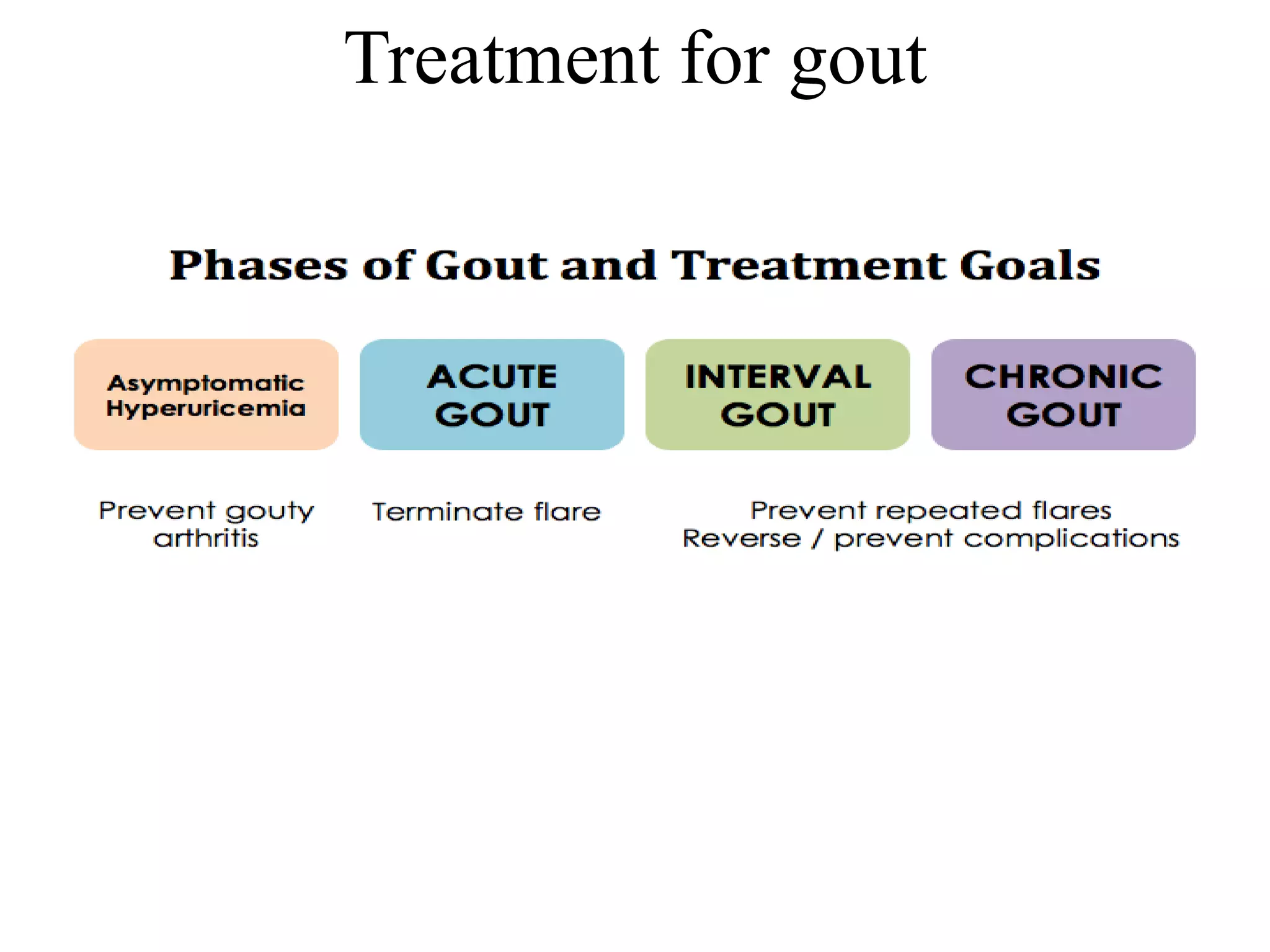 Treatment for gout

Phases of Gout and Treatment Goals

Asymptomatic Hyperuricemia

ACUTE GOUT

INTERVAL GOUT

CHRONIC GOUT

Prevent gouty arthritis

Terminate flare

Prevent repeated flares
Reverse / prevent complications